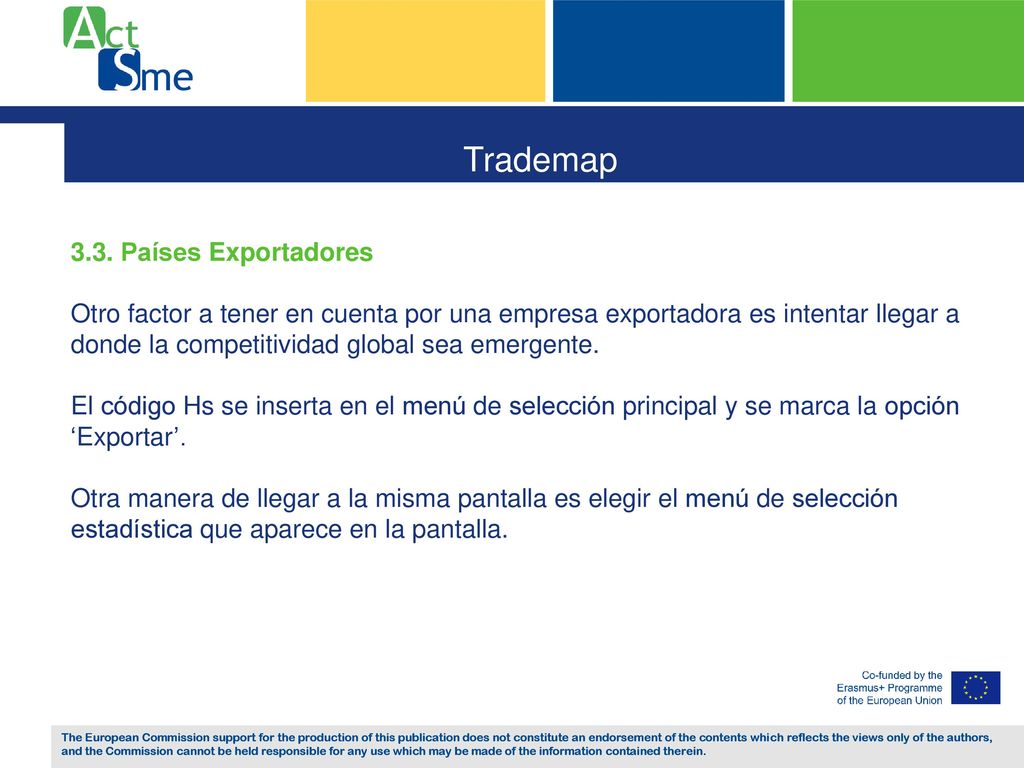 Act Sme

Trademap

3.3. Países Exportadores

Otro factor a tener en cuenta por una empresa exportadora es intentar llegar a donde la competitividad global sea emergente.

El código Hs se inserta en el menú de selección principal y se marca la opción ‘Exportar’.

Otra manera de llegar a la misma pantalla es elegir el menú de selección estadística que aparece en la pantalla.

Co-funded by the Erasmus+ Programme of the European Union

The European Commission support for the production of this publication does not constitute an endorsement of the contents which reflects the views only of the authors, and the Commission cannot be held responsible for any use which may be made of the information contained therein.